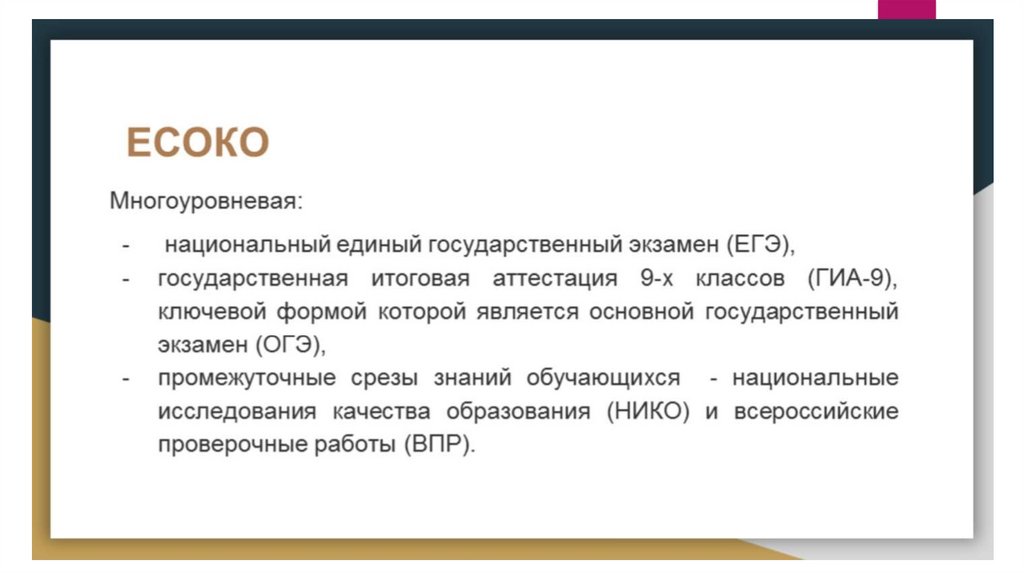 ЕСОКО

Многоуровневая:

- национальный единый государственный экзамен (ЕГЭ),
- государственная итоговая аттестация 9-х классов (ГИА-9), ключевой формой которой является основной государственный экзамен (ОГЭ),
- промежуточные срезы знаний обучающихся - национальные исследования качества образования (НИКО) и всероссийские проверочные работы (ВПР).